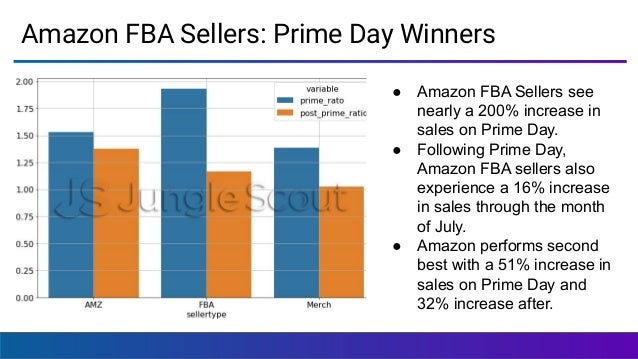 Amazon FBA Sellers: Prime Day Winners

2.00
1.75
1.50
1.25
1.00
0.75
0.50
0.25
0.00

variable
prime_rato
post_prime_ratio

JS Jungle Scout

AMZ
FBA
Merch
sellertype

● Amazon FBA Sellers see nearly a 200% increase in sales on Prime Day.
● Following Prime Day, Amazon FBA sellers also experience a 16% increase in sales through the month of July.
● Amazon performs second best with a 51% increase in sales on Prime Day and 32% increase after.